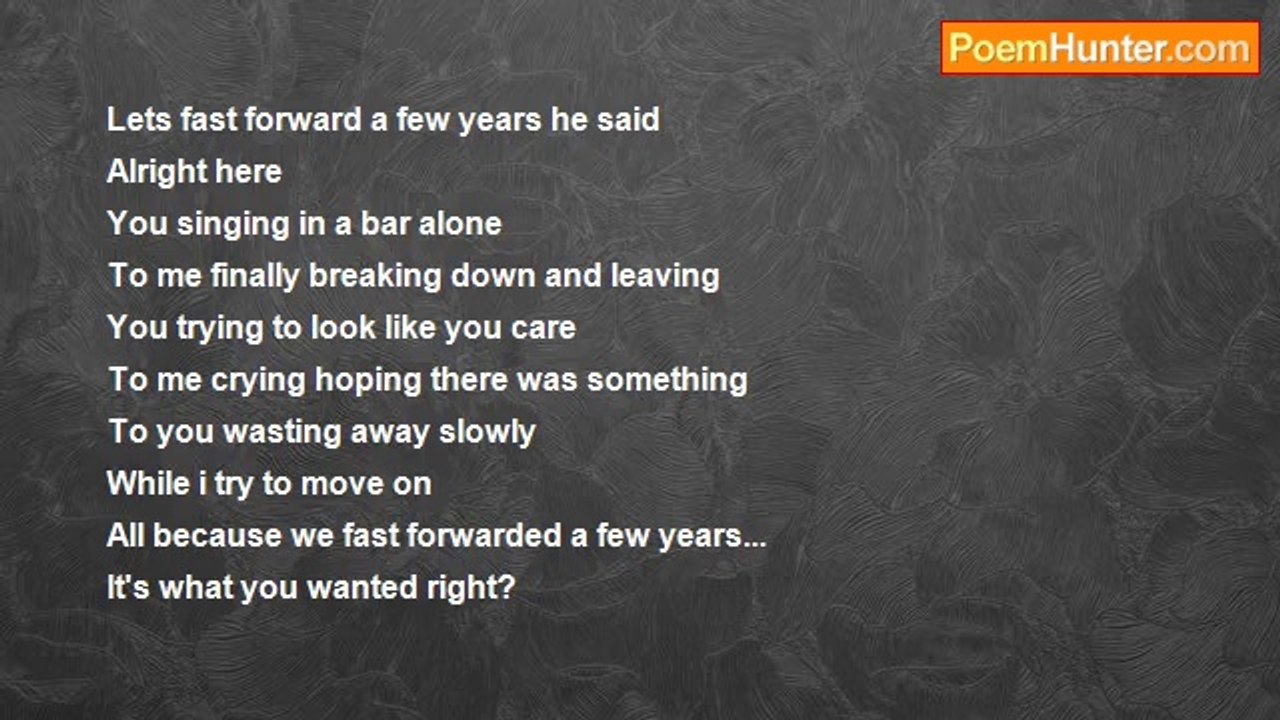 PoemHunter.com

Lets fast forward a few years he said
Alright here
You singing in a bar alone
To me finally breaking down and leaving
You trying to look like you care
To me crying hoping there was something
To you wasting away slowly
While i try to move on
All because we fast forwarded a few years...
It's what you wanted right?